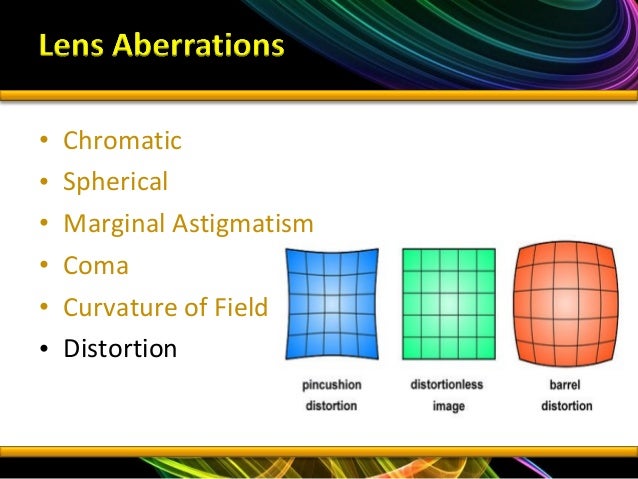 Lens Aberrations

• Chromatic
• Spherical
• Marginal Astigmatism
• Coma
• Curvature of Field
• Distortion

pincushion distortion

distortionless image

barrel distortion